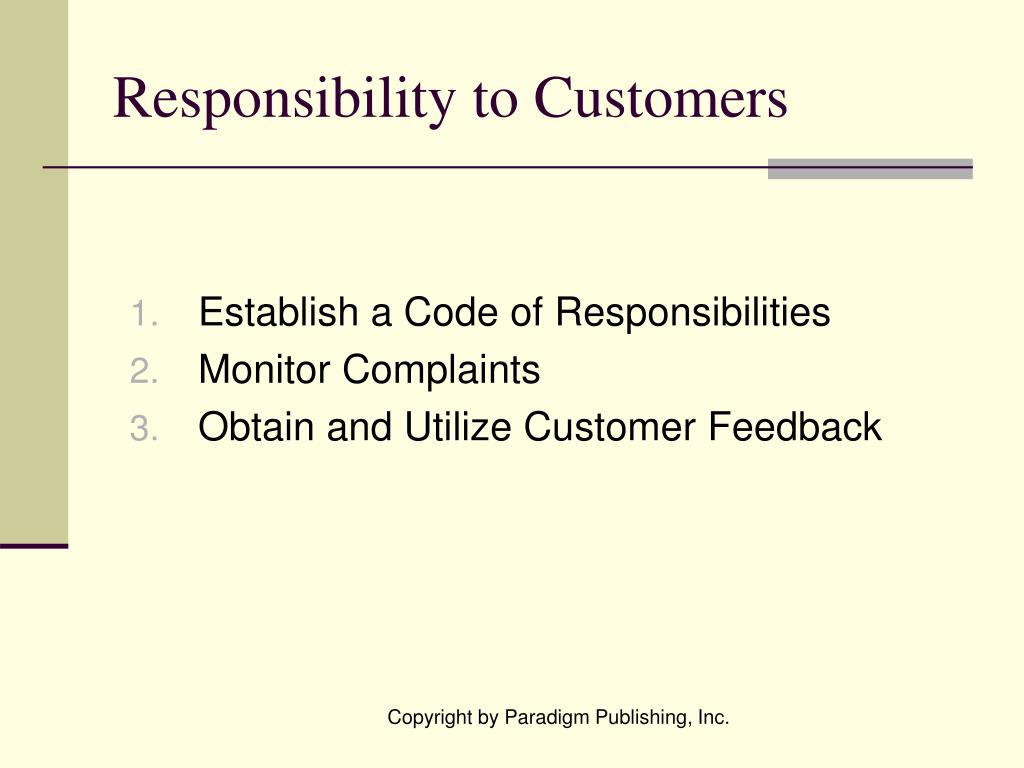 Responsibility to Customers

1. Establish a Code of Responsibilities
2. Monitor Complaints
3. Obtain and Utilize Customer Feedback

Copyright by Paradigm Publishing, Inc.